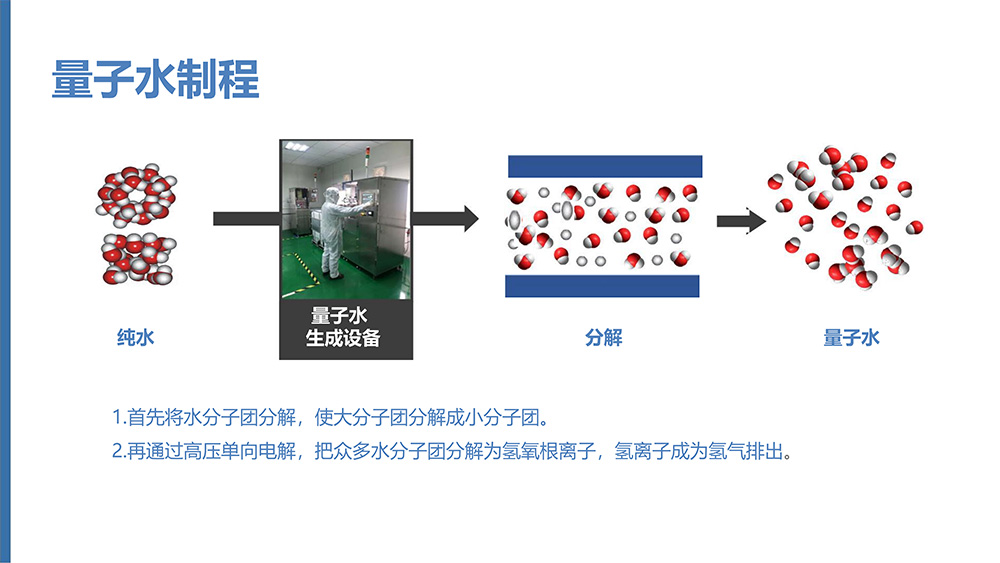 量子水制程

纯水

量子水
生成设备

分解

量子水

1.首先将水分子团分解，使大分子团分解成小分子团。

2.再通过高压单向电解，把众多水分子团分解为氢氧根离子，氢离子成为氢气排出。